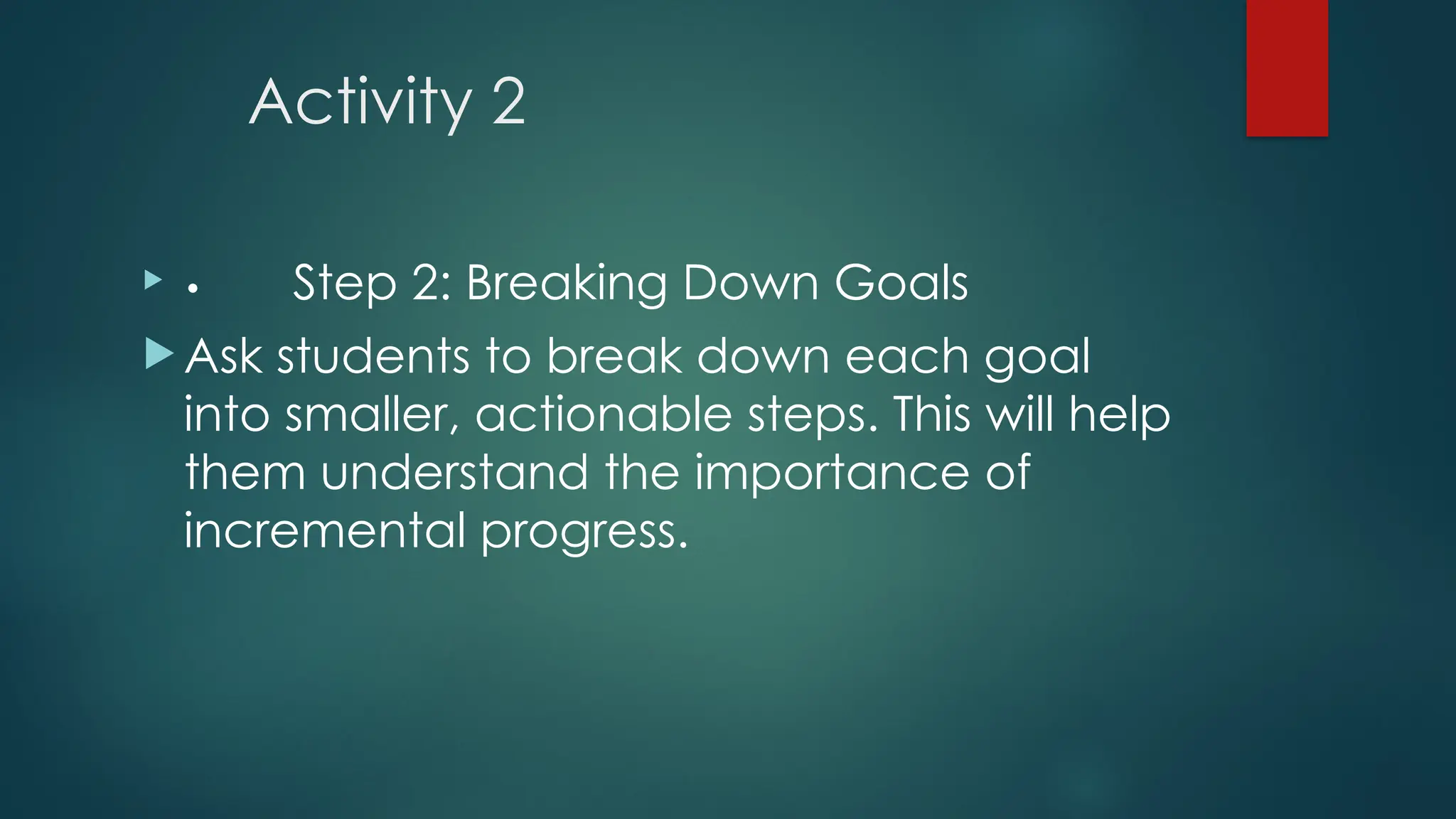 Activity 2

• Step 2: Breaking Down Goals

Ask students to break down each goal into smaller, actionable steps. This will help them understand the importance of incremental progress.